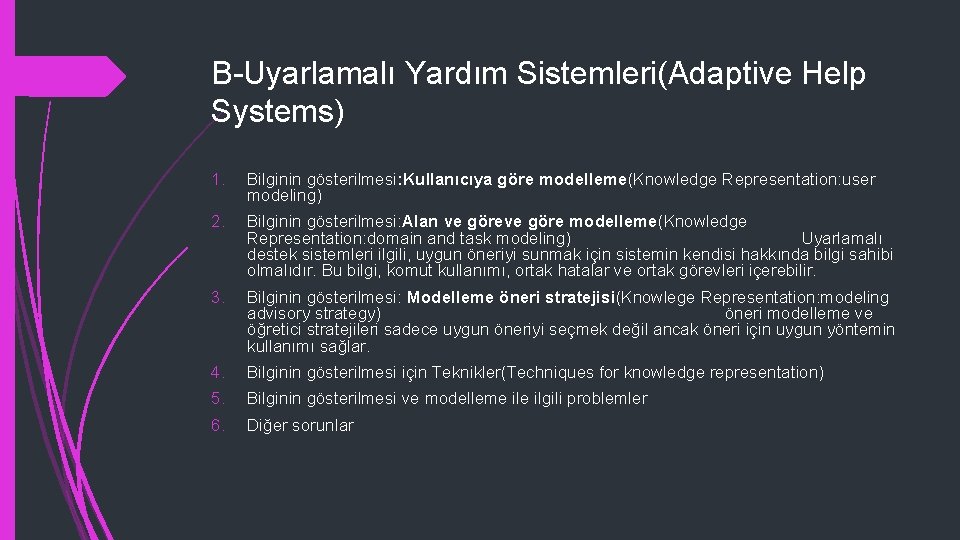 B-Uyarlamalı Yardım Sistemleri(Adaptive Help Systems)

1. Bilginin gösterilmesi:Kullanıcıya göre modelleme(Knowledge Representation:user modeling)

2. Bilginin gösterilmesi:Alan ve göreve göre modelleme(Knowledge Representation:domain and task modeling) Uyarlamalı destek sistemleri ilgili, uygun öneriyi sunmak için sistemin kendisi hakkında bilgi sahibi olmalıdır. Bu bilgi, komut kullanımı, ortak hatalar ve ortak görevleri içerebilir.

3. Bilginin gösterilmesi: Modelleme öneri stratejisi(Knowlege Representation:modeling advisory strategy) öneri modelleme ve öğretici stratejileri sadece uygun öneriyi seçmek değil ancak öneri için uygun yöntemin kullanımı sağlar.

4. Bilginin gösterilmesi için Teknikler(Techniques for knowledge representation)

5. Bilginin gösterilmesi ve modelleme ile ilgili problemler

6. Diğer sorunlar